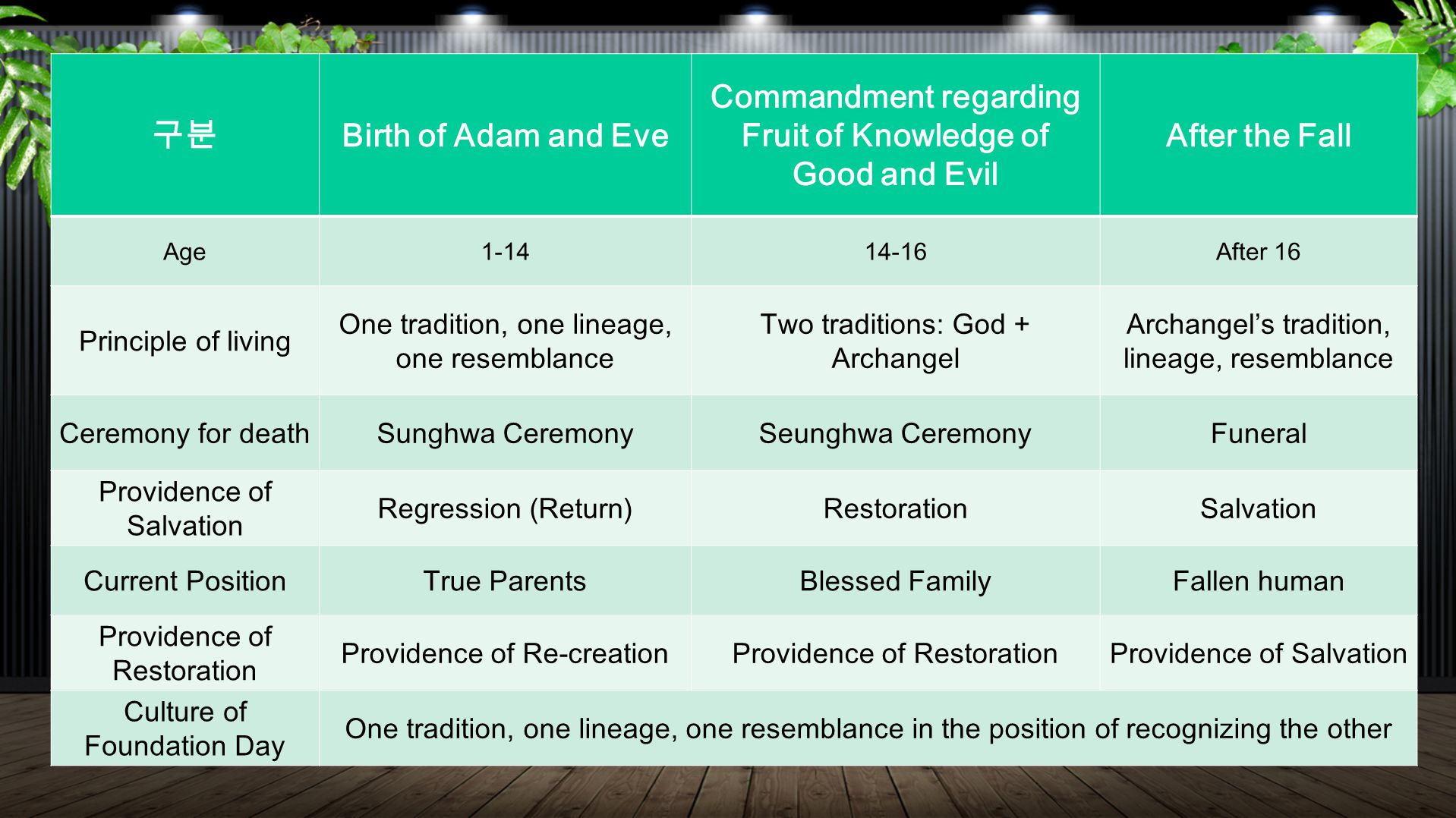 | 구분 | Birth of Adam and Eve | Commandment regarding Fruit of Knowledge of Good and Evil | After the Fall |
|---|---|---|---|
| Age | 1-14 | 14-16 | After 16 |
| Principle of living | One tradition, one lineage, one resemblance | Two traditions: God + Archangel | Archangel's tradition, lineage, resemblance |
| Ceremony for death | Sunghwa Ceremony | Seunghwa Ceremony | Funeral |
| Providence of Salvation | Regression (Return) | Restoration | Salvation |
| Current Position | True Parents | Blessed Family | Fallen human |
| Providence of Restoration | Providence of Re-creation | Providence of Restoration | Providence of Salvation |
| Culture of Foundation Day | One tradition, one lineage, one resemblance in the position of recognizing the other | | |